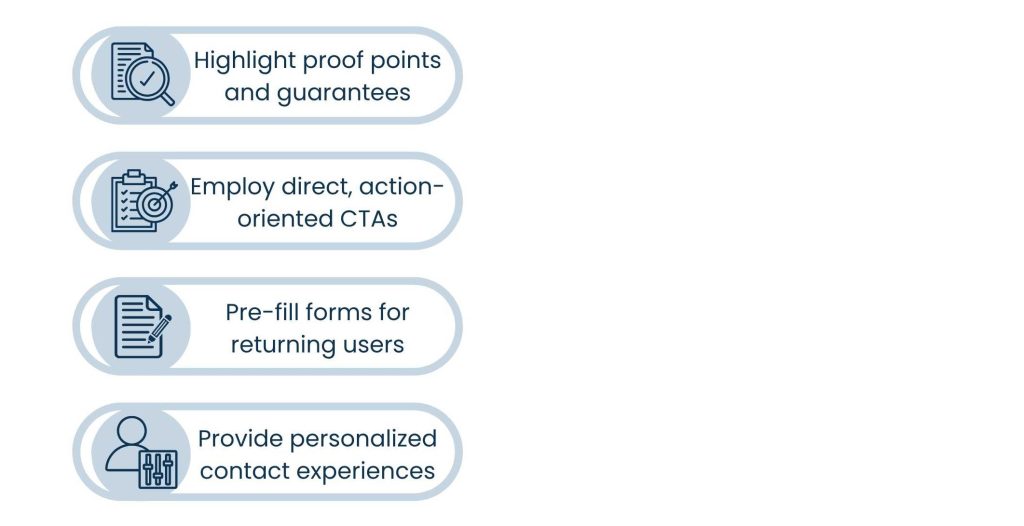 Highlight proof points and guarantees

Employ direct, action-oriented CTAs

Pre-fill forms for returning users

Provide personalized contact experiences